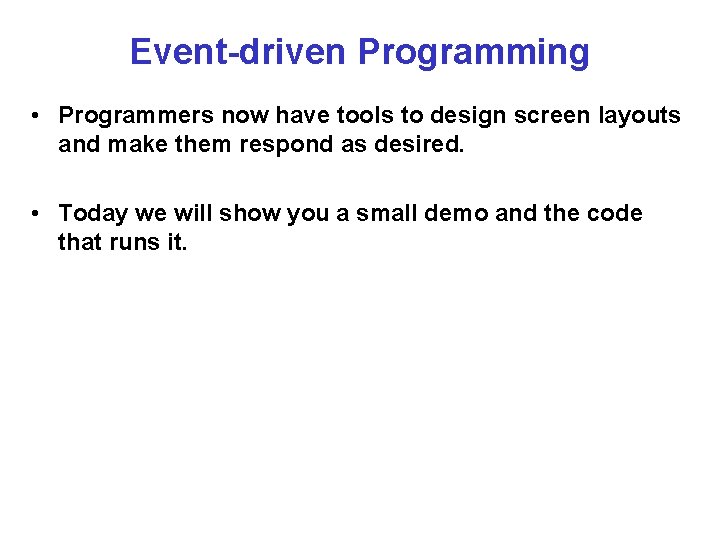 Event-driven Programming

• Programmers now have tools to design screen layouts and make them respond as desired.

• Today we will show you a small demo and the code that runs it.